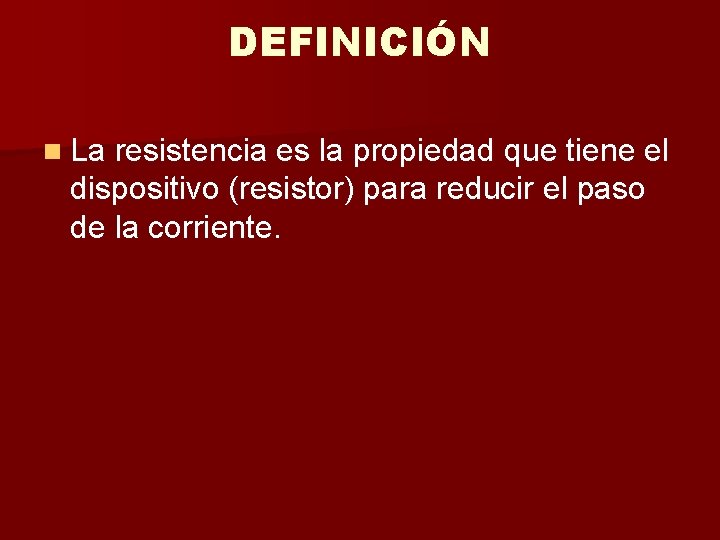 DEFINICIÓN

La resistencia es la propiedad que tiene el dispositivo (resistor) para reducir el paso de la corriente.